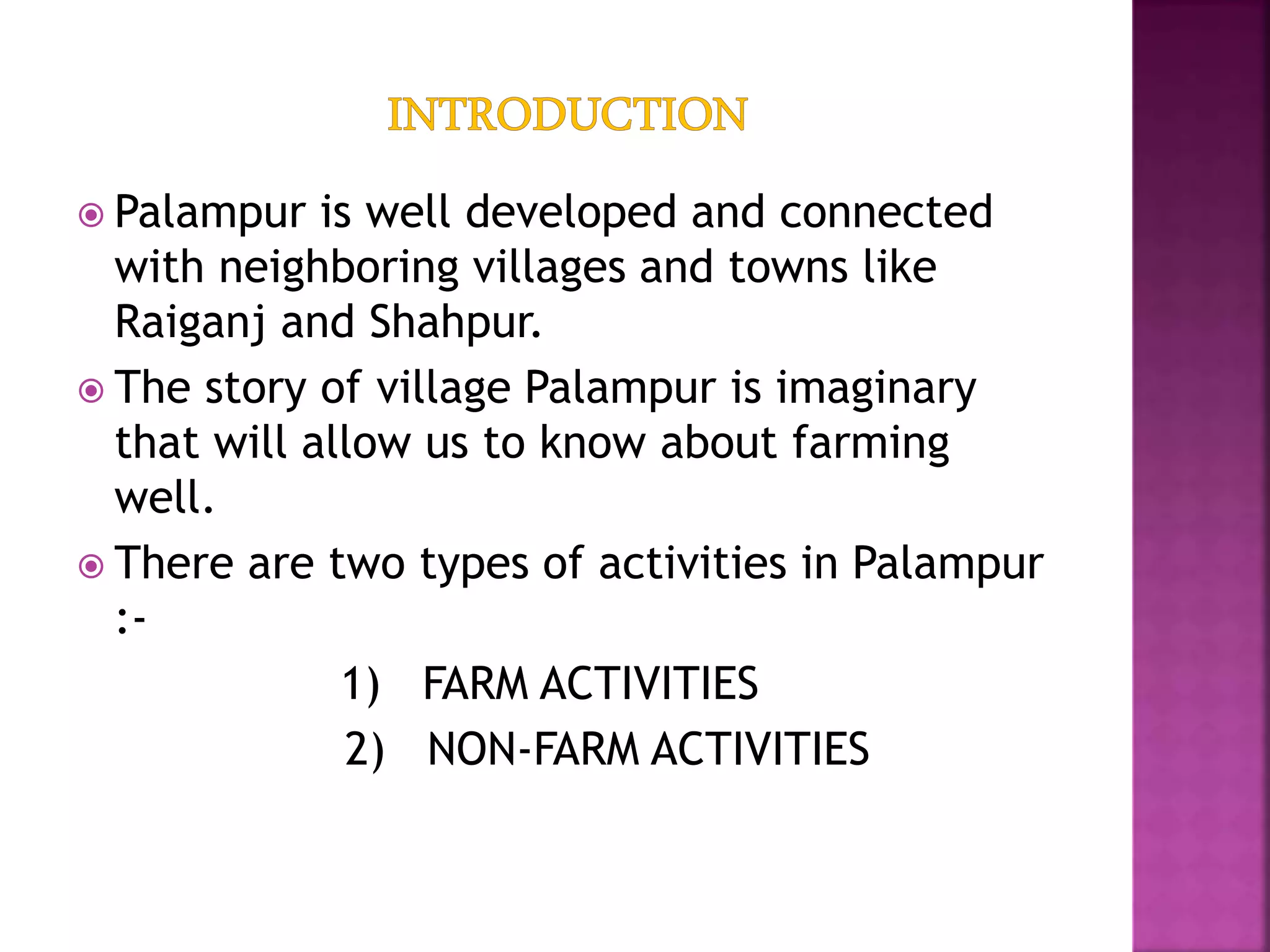 INTRODUCTION

Palampur is well developed and connected with neighboring villages and towns like Raiganj and Shahpur.

The story of village Palampur is imaginary that will allow us to know about farming well.

There are two types of activities in Palampur :-

1) FARM ACTIVITIES
2) NON-FARM ACTIVITIES